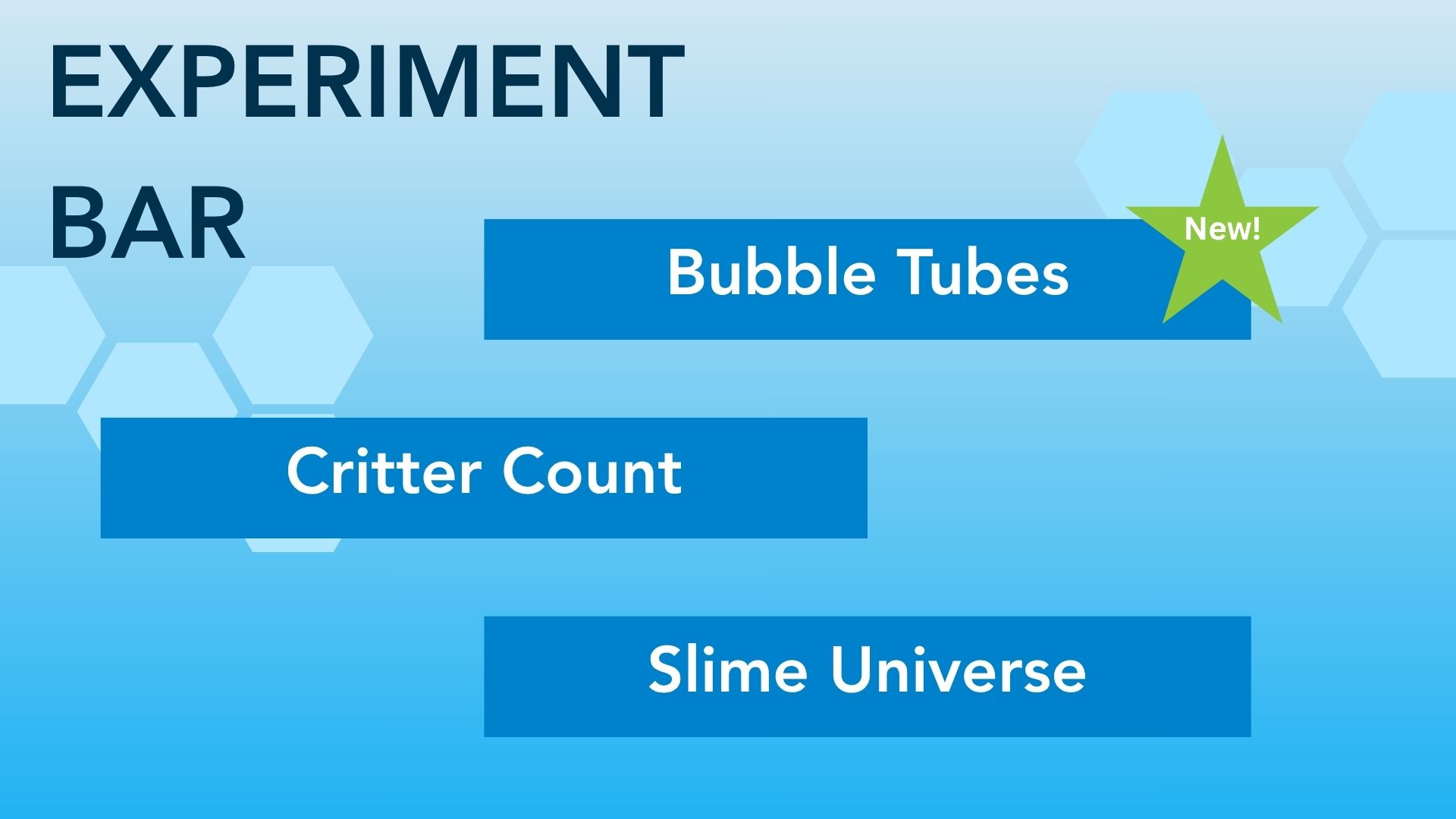 EXPERIMENT BAR

Bubble Tubes

New!

Critter Count

Slime Universe